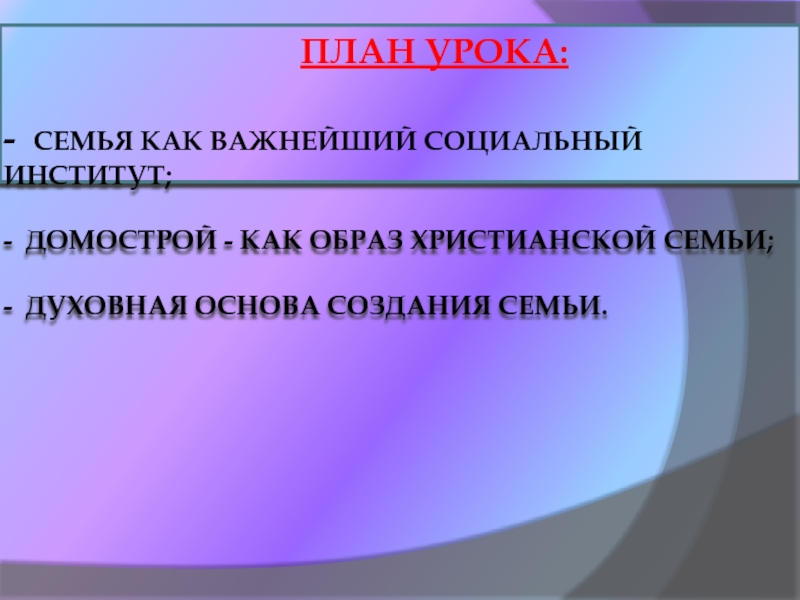 ПЛАН УРОКА:

- СЕМЬЯ КАК ВАЖНЕЙШИЙ СОЦИАЛЬНЫЙ ИНСТИТУТ;

- ДОМОСТРОЙ - КАК ОБРАЗ ХРИСТИАНСКОЙ СЕМЬИ;

- ДУХОВНАЯ ОСНОВА СОЗДАНИЯ СЕМЬИ.